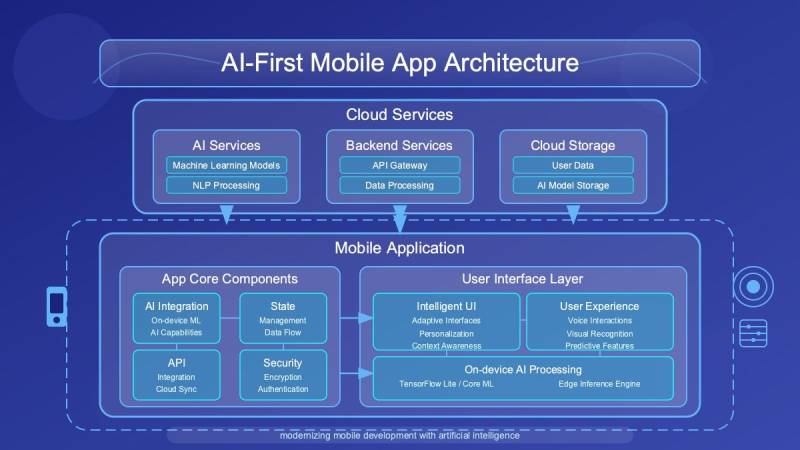 AI-First Mobile App Architecture

Cloud Services

AI Services
Machine Learning Models
NLP Processing

Backend Services
API Gateway
Data Processing

Cloud Storage
User Data
AI Model Storage

Mobile Application

App Core Components

AI Integration
On-device ML
AI Capabilities

State
Management
Data Flow

API
Integration
Cloud Sync

Security
Encryption
Authentication

User Interface Layer

Intelligent UI
Adaptive Interfaces
Personalization
Context Awareness

User Experience
Voice Interactions
Visual Recognition
Predictive Features

On-device AI Processing
TensorFlow Lite / Core ML
Edge Inference Engine

modernizing mobile development with artificial intelligence